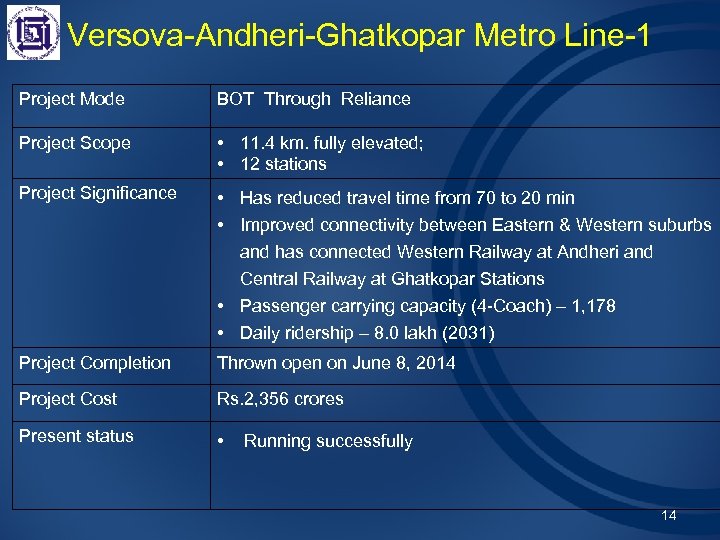 Versova-Andheri-Ghatkopar Metro Line-1

| Project Mode | BOT Through Reliance |
|---|---|
| Project Scope | • 11.4 km. fully elevated; • 12 stations |
| Project Significance | • Has reduced travel time from 70 to 20 min • Improved connectivity between Eastern & Western suburbs and has connected Western Railway at Andheri and Central Railway at Ghatkopar Stations • Passenger carrying capacity (4-Coach) – 1,178 • Daily ridership – 8.0 lakh (2031) |
| Project Completion | Thrown open on June 8, 2014 |
| Project Cost | Rs.2,356 crores |
| Present status | • Running successfully |

14